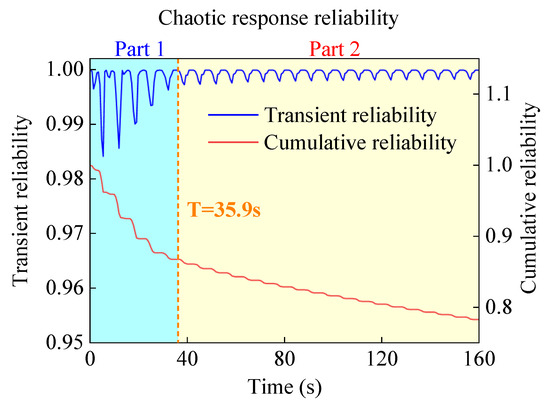 Chaotic response reliability

Part 1

Part 2

Transient reliability

Cumulative reliability

T=35.9s

Transient reliability

1.00
0.99
0.98
0.97
0.96
0.95

Cumulative reliability

1.1
1.0
0.9
0.8

0
40
80
120
160

Time (s)